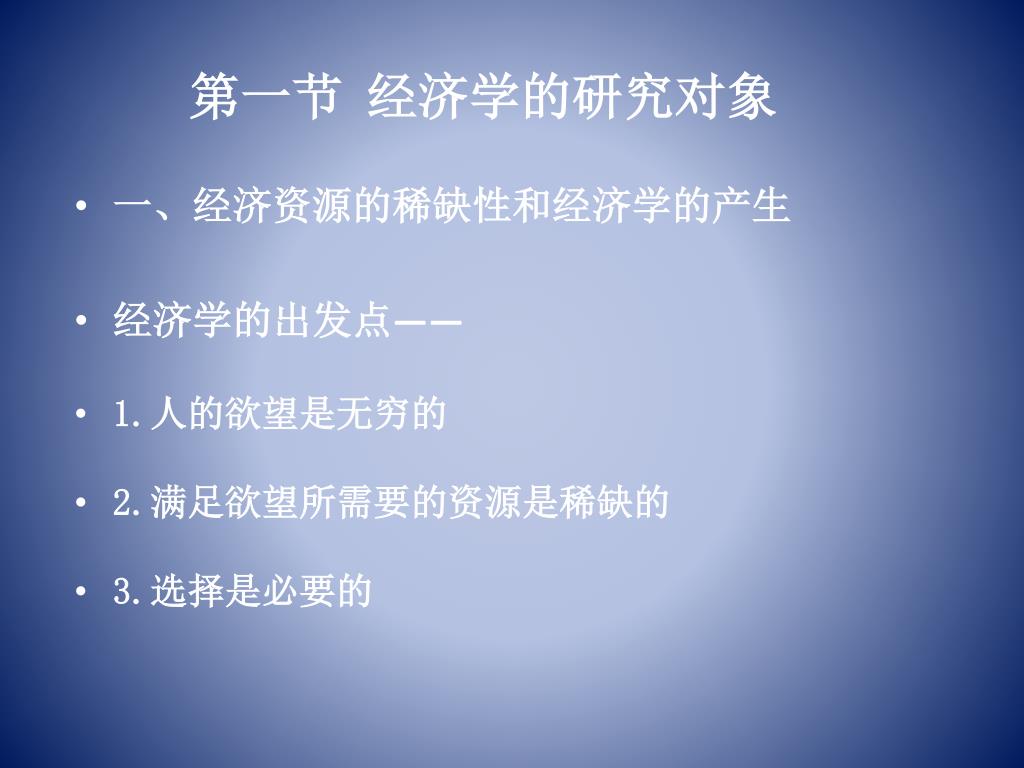 第一节 经济学的研究对象

• 一、经济资源的稀缺性和经济学的产生

• 经济学的出发点——

• 1.人的欲望是无穷的

• 2.满足欲望所需要的资源是稀缺的

• 3.选择是必要的